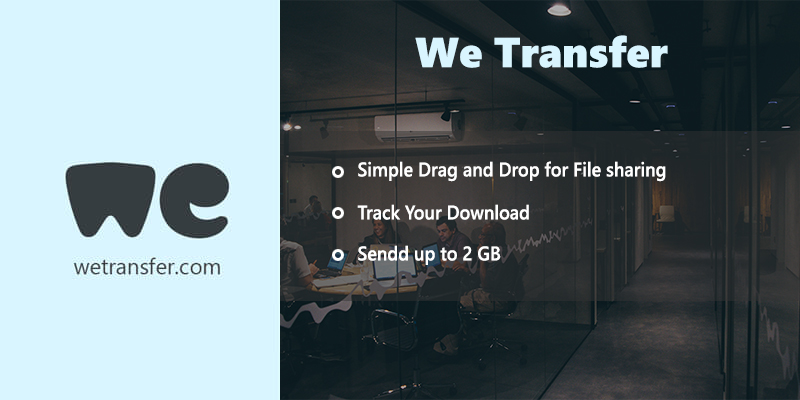 we

wetransfer.com

We Transfer

Simple Drag and Drop for File sharing

Track Your Download

Sendd up to 2 GB